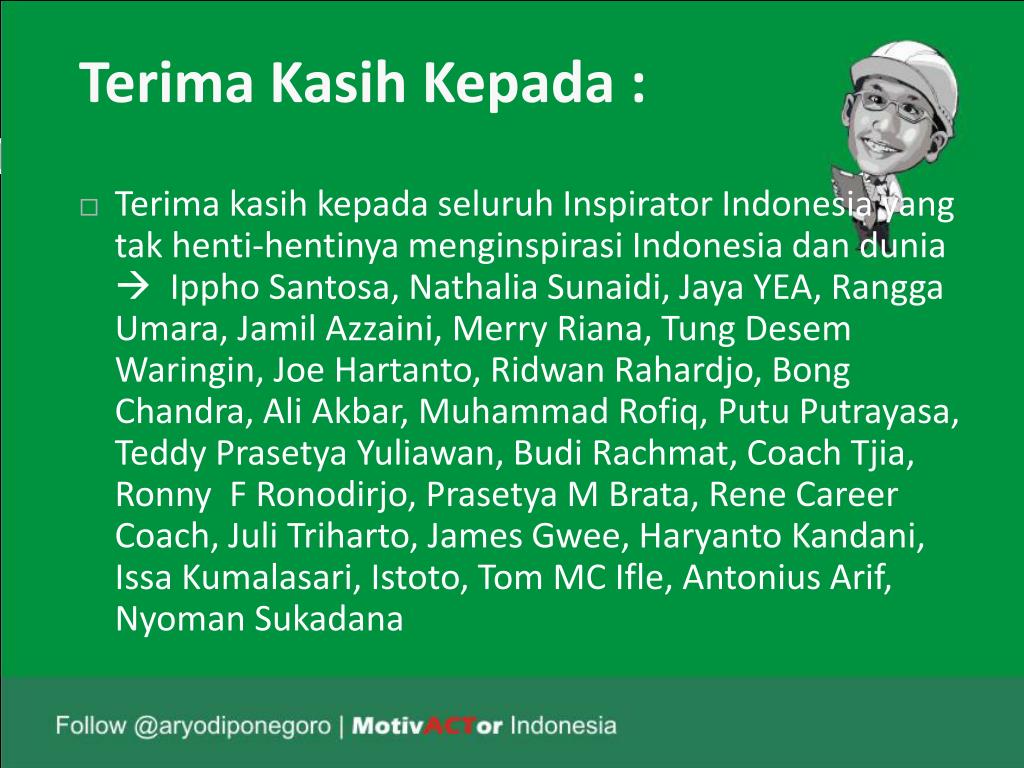 Terima Kasih Kepada :

□ Terima kasih kepada seluruh Inspirator Indonesia yang tak henti-hentinya menginspirasi Indonesia dan dunia → Ippho Santosa, Nathalia Sunaidi, Jaya YEA, Rangga Umara, Jamil Azzaini, Merry Riana, Tung Desem Waringin, Joe Hartanto, Ridwan Rahardjo, Bong Chandra, Ali Akbar, Muhammad Rofiq, Putu Putrayasa, Teddy Prasetya Yuliawan, Budi Rachmat, Coach Tjia, Ronny F Ronodirjo, Prasetya M Brata, Rene Career Coach, Juli Triharto, James Gwee, Haryanto Kandani, Issa Kumalasari, Istoto, Tom MC Ifle, Antonius Arif, Nyoman Sukadana

Follow @aryodiponegoro | MotivACTor Indonesia